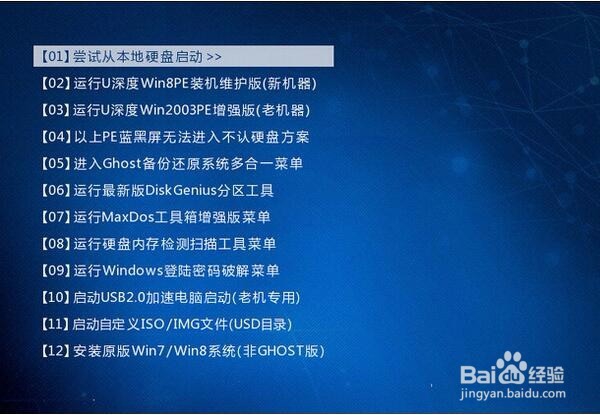 【01】尝试从本地硬盘启动 >>
【02】运行U深度Win8PE装机维护版(新机器)
【03】运行U深度Win2003PE增强版(老机器)
【04】以上PE蓝黑屏无法进入不认硬盘方案
【05】进入Ghost备份还原系统多合一菜单
【06】运行最新版DiskGenius分区工具
【07】运行MaxDos工具箱增强版菜单
【08】运行硬盘内存检测扫描工具菜单
【09】运行Windows登陆密码破解菜单
【10】启动USB2.0加速电脑启动(老机专用)
【11】启动自定义ISO/IMG文件(USD目录)
【12】安装原版Win7/Win8系统(非GHOST版)

Baidu经验
jingyan.baidu.com